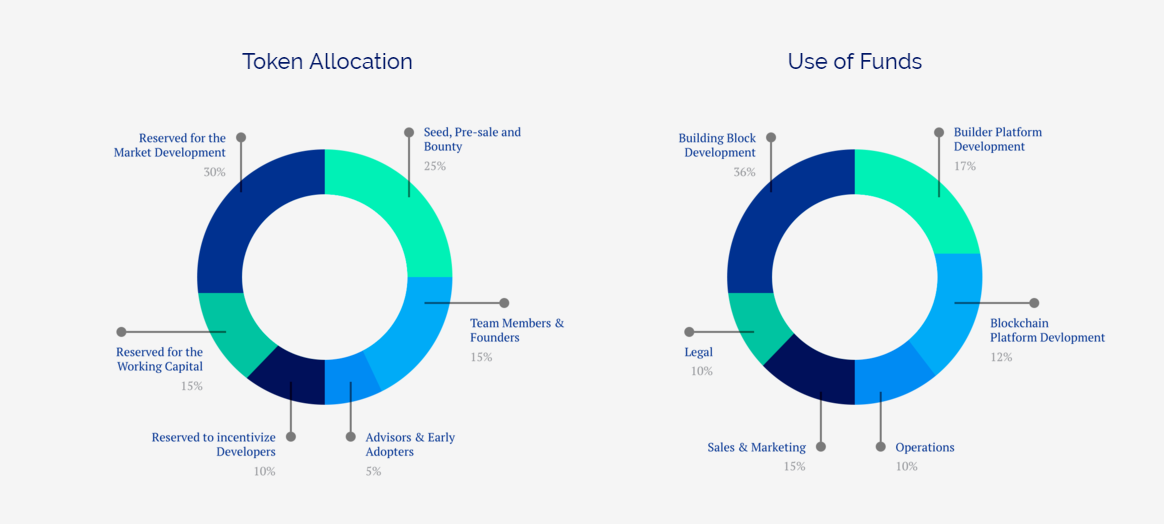 Token Allocation

Reserved for the Market Development
30%

Seed, Pre-sale and Bounty
25%

Team Members & Founders
15%

Reserved for the Working Capital
15%

Reserved to incentivize Developers
10%

Advisors & Early Adopters
5%

Use of Funds

Building Block Development
36%

Builder Platform Development
17%

Blockchain Platform Devlopment
12%

Legal
10%

Sales & Marketing
15%

Operations
10%